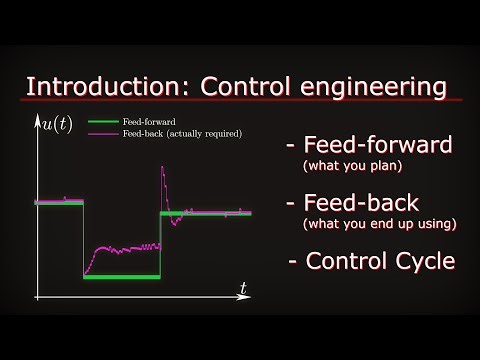 Introduction: Control engineering

$u(t)$

Feed-forward
Feed-back (actually required)

$t$

- Feed-forward
(what you plan)

- Feed-back
(what you end up using)

- Control Cycle